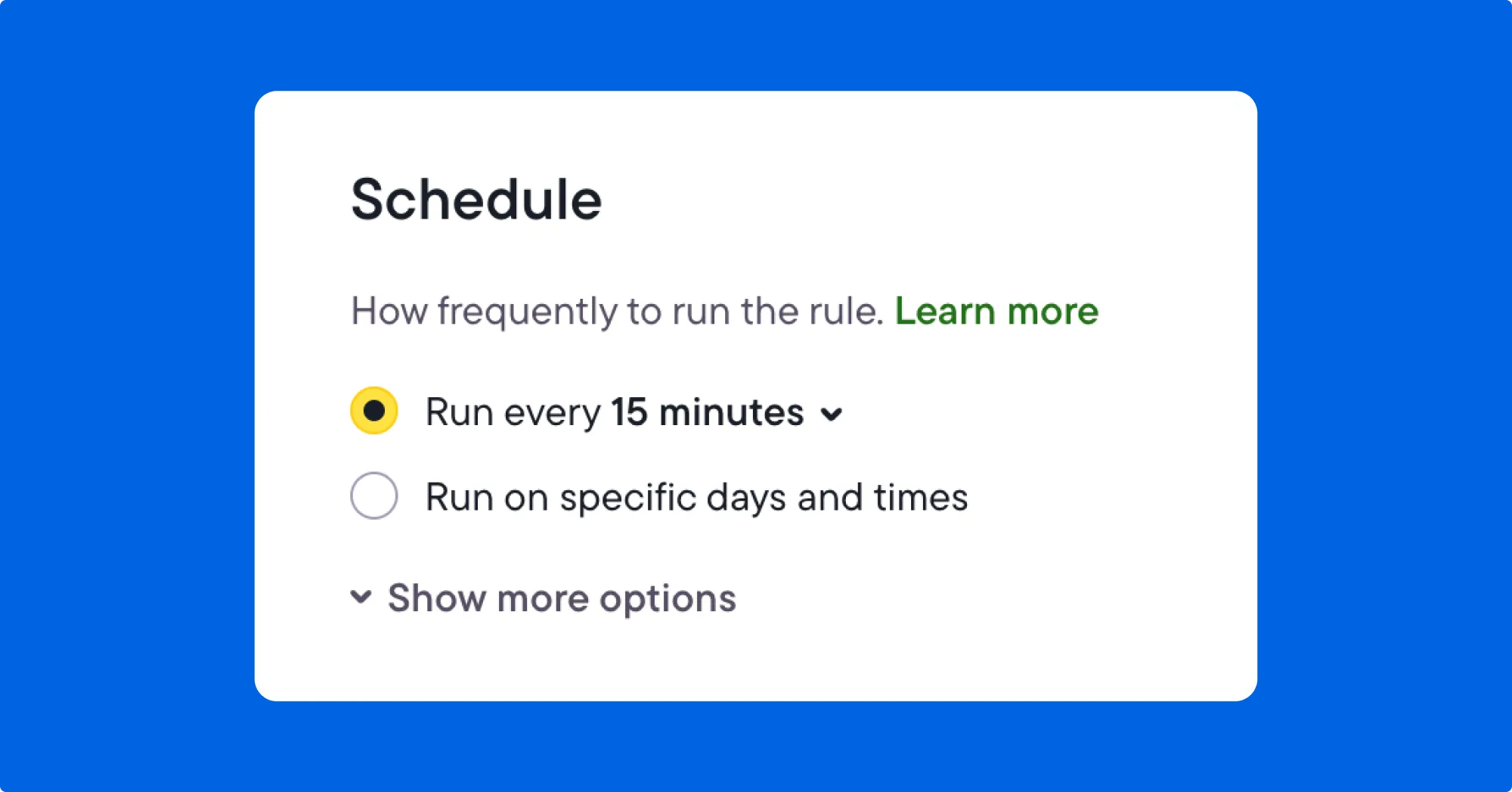 Schedule

How frequently to run the rule. Learn more

Run every 15 minutes

Run on specific days and times

Show more options